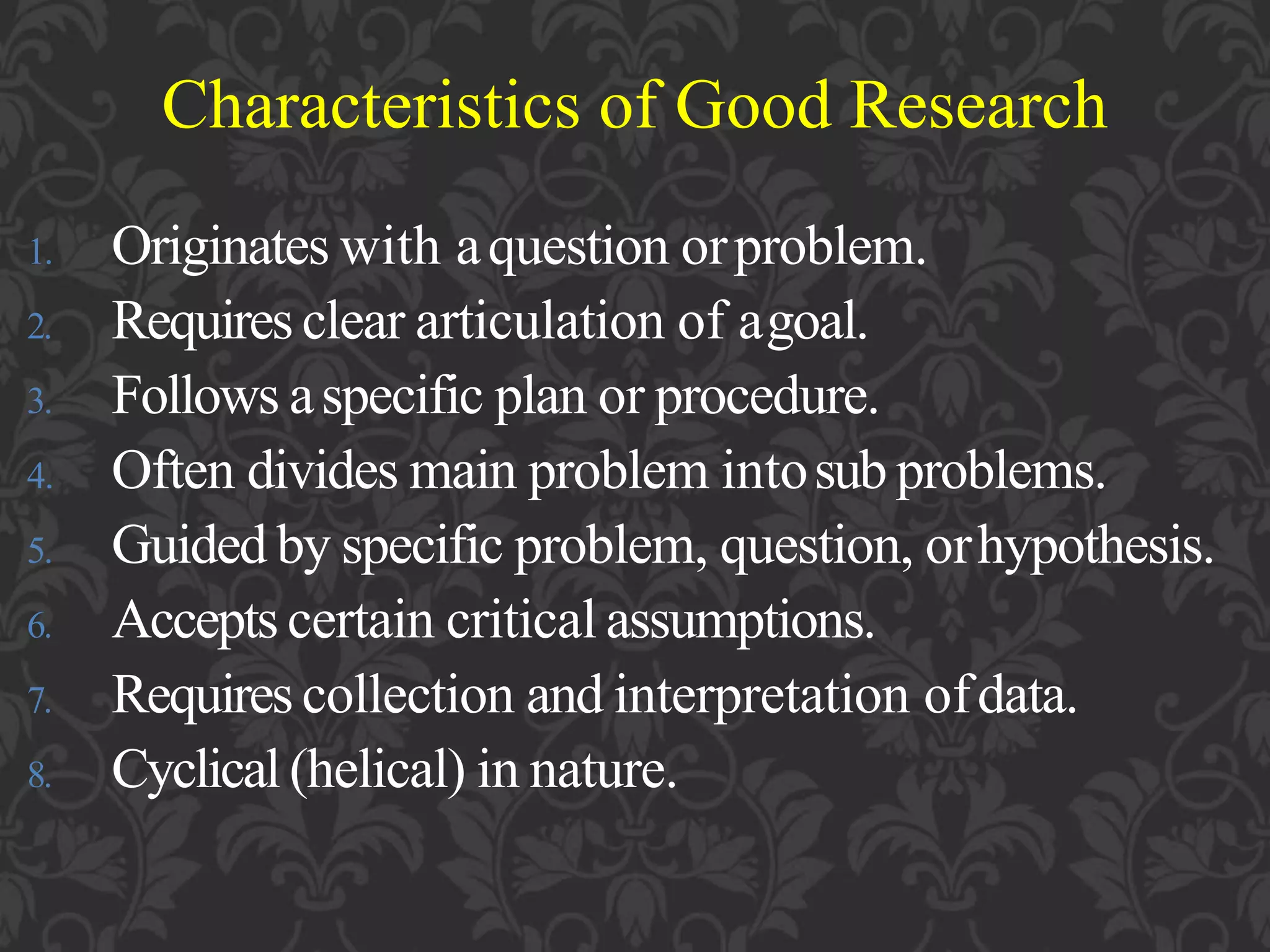 Characteristics of Good Research

1. Originates with a question or problem.
2. Requires clear articulation of a goal.
3. Follows a specific plan or procedure.
4. Often divides main problem into sub problems.
5. Guided by specific problem, question, or hypothesis.
6. Accepts certain critical assumptions.
7. Requires collection and interpretation of data.
8. Cyclical (helical) in nature.